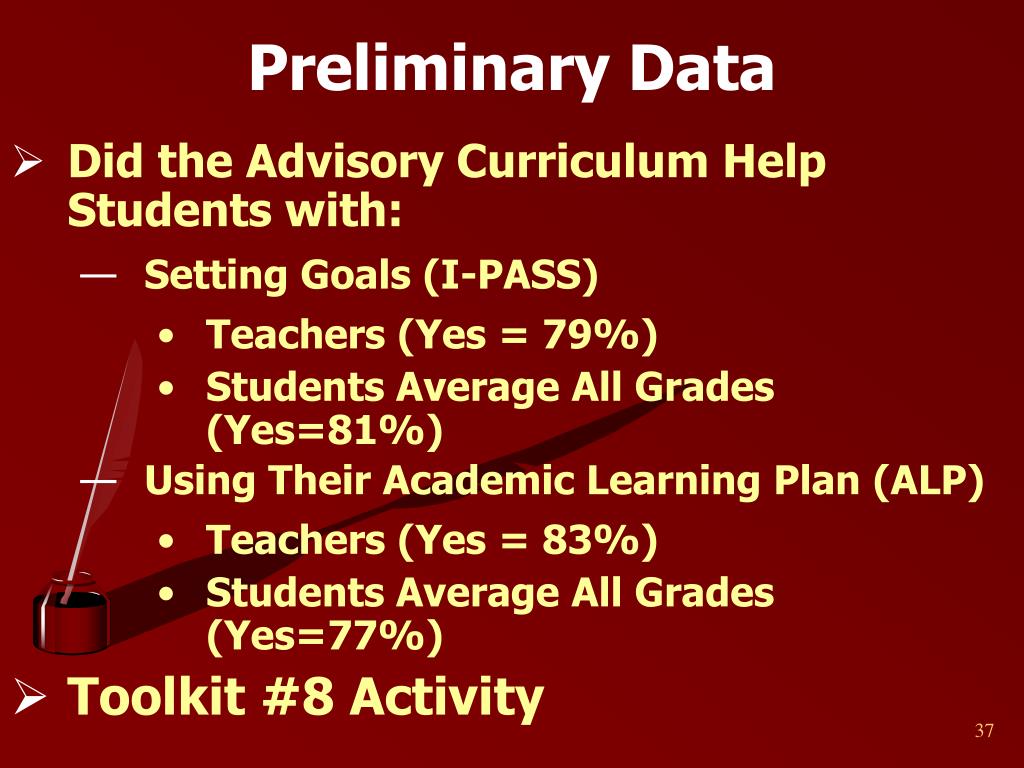 Preliminary Data

➢ Did the Advisory Curriculum Help Students with:

— Setting Goals (I-PASS)

• Teachers (Yes = 79%)
• Students Average All Grades (Yes=81%)

— Using Their Academic Learning Plan (ALP)

• Teachers (Yes = 83%)
• Students Average All Grades (Yes=77%)

➢ Toolkit #8 Activity

37